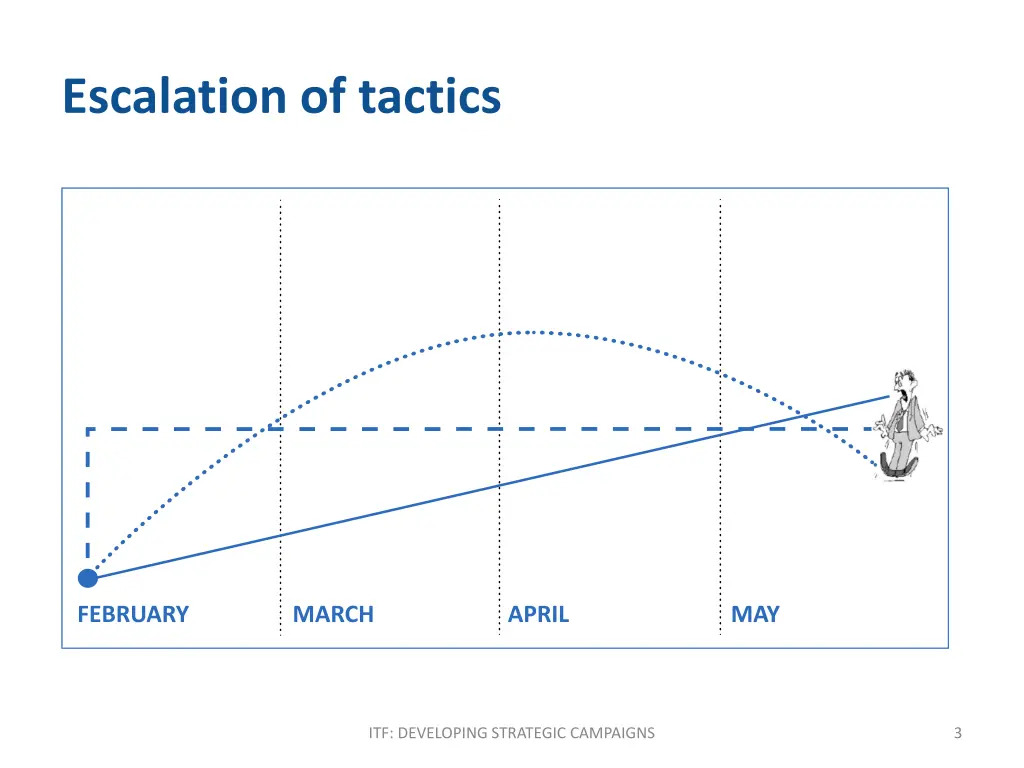 Escalation of tactics

FEBRUARY

MARCH

APRIL

MAY

ITF: DEVELOPING STRATEGIC CAMPAIGNS

3